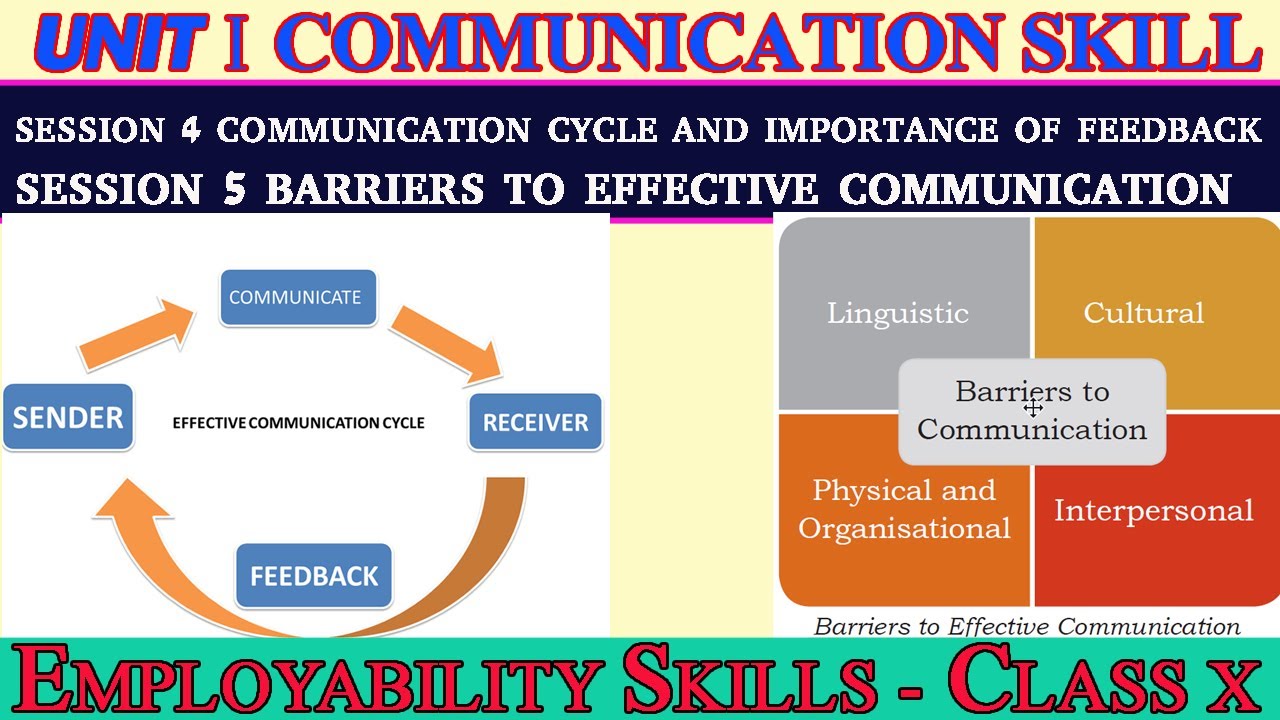 UNIT I COMMUNICATION SKILL

SESSION 4 COMMUNICATION CYCLE AND IMPORTANCE OF FEEDBACK

SESSION 5 BARRIERS TO EFFECTIVE COMMUNICATION

COMMUNICATE

SENDER

EFFECTIVE COMMUNICATION CYCLE

RECEIVER

FEEDBACK

Linguistic

Cultural

Barriers to Communication

Physical and Organisational

Interpersonal

Barriers to Effective Communication

EMPLOYABILITY SKILLS - CLASS X